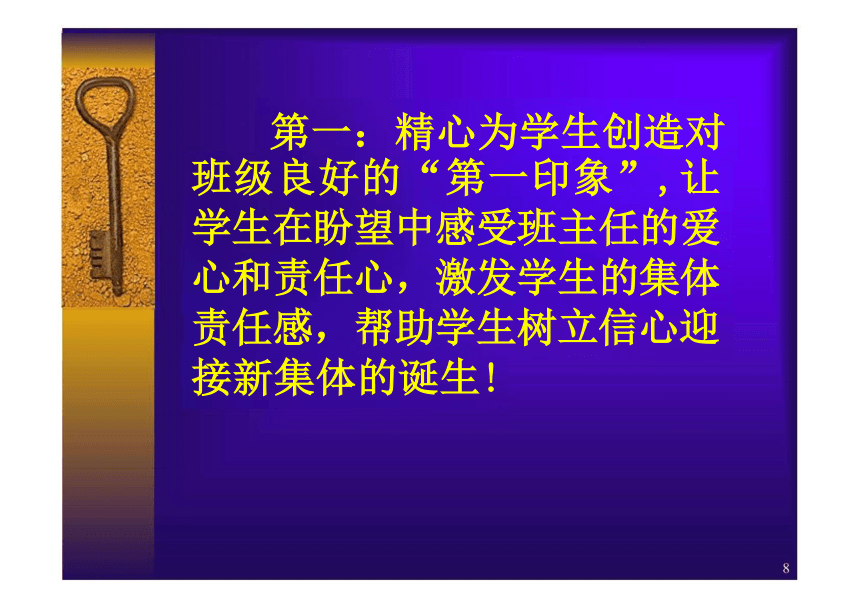 第一：精心为学生创造对班级良好的“第一印象”，让学生在盼望中感受班主任的爱心和责任心，激发学生的集体责任感，帮助学生树立信心迎接新集体的诞生！

8